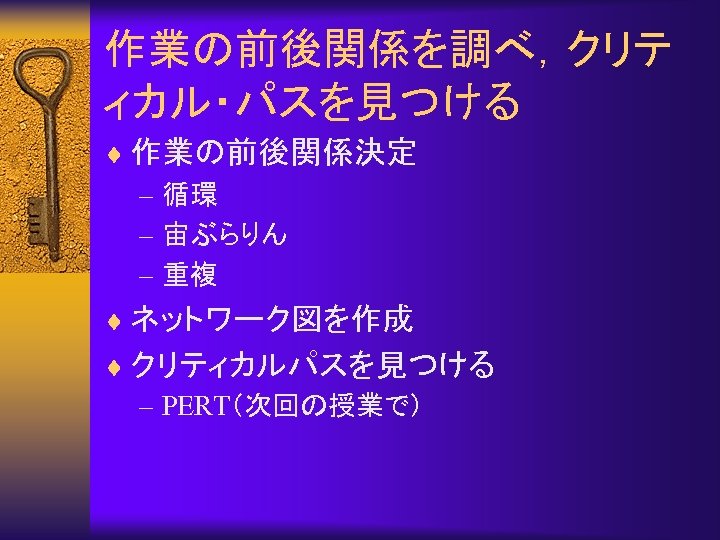 作業の前後関係を調べ，クリティカル・パスを見つける

♦ 作業の前後関係決定
– 循環
– 宙ぶらりん
– 重複
♦ ネットワーク図を作成
♦ クリティカルパスを見つける
– PERT（次回の授業で）